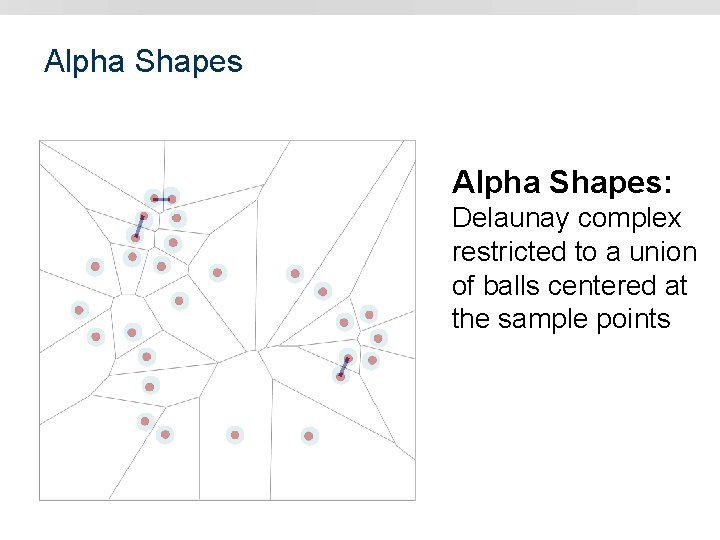 Alpha Shapes

Alpha Shapes:
Delaunay complex restricted to a union of balls centered at the sample points